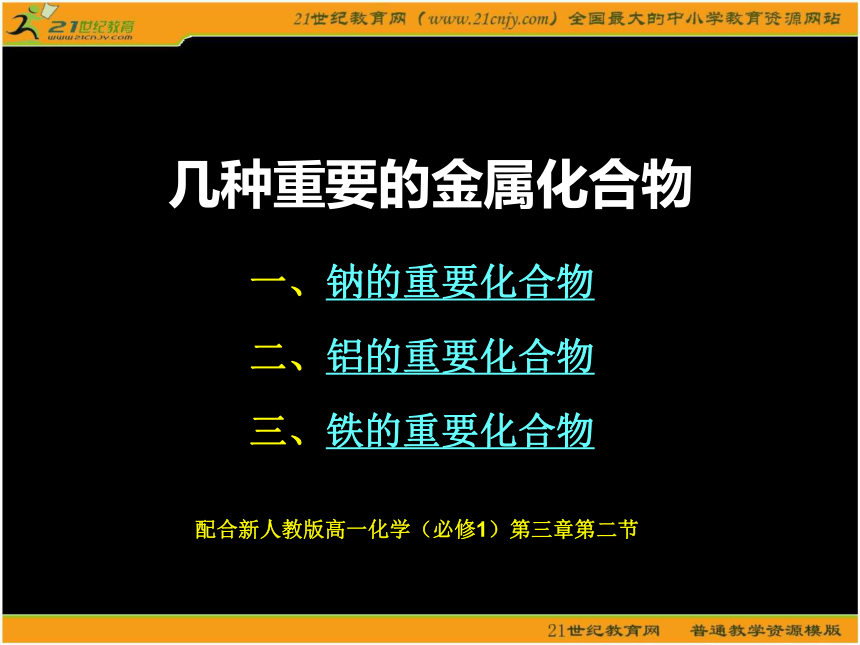 21世纪教育
www.21cnjy.com

21世纪教育网（www.21cnjy.com）全国最大的中小学教育资源网站

几种重要的金属化合物

一、钠的重要化合物

二、铝的重要化合物

三、铁的重要化合物

配合新人教版高一化学（必修1）第三章第二节

21世纪教育网 普通教学资源模版